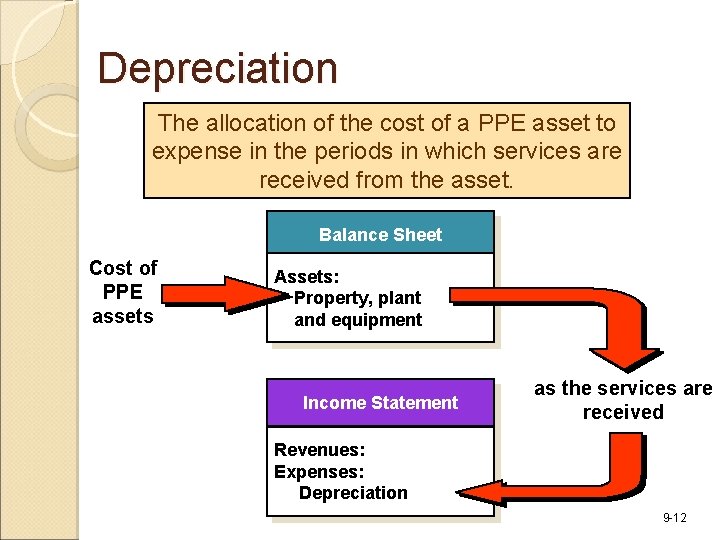 Depreciation

The allocation of the cost of a PPE asset to expense in the periods in which services are received from the asset.

Cost of PPE assets

Balance Sheet

Assets:
Property, plant and equipment

as the services are received

Income Statement

Revenues:
Expenses:
Depreciation

9-12